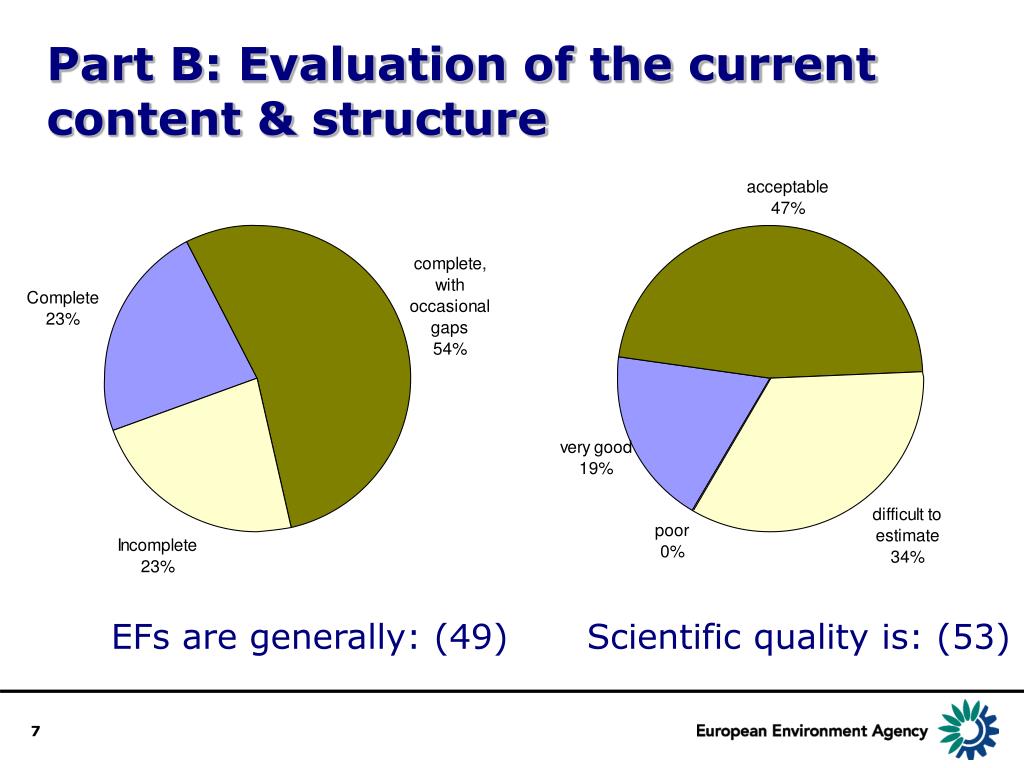 Part B: Evaluation of the current content & structure

Complete
23%

complete, with occasional gaps
54%

Incomplete
23%

acceptable
47%

very good
19%

poor
0%

difficult to estimate
34%

EFs are generally: (49)

Scientific quality is: (53)

7

European Environment Agency